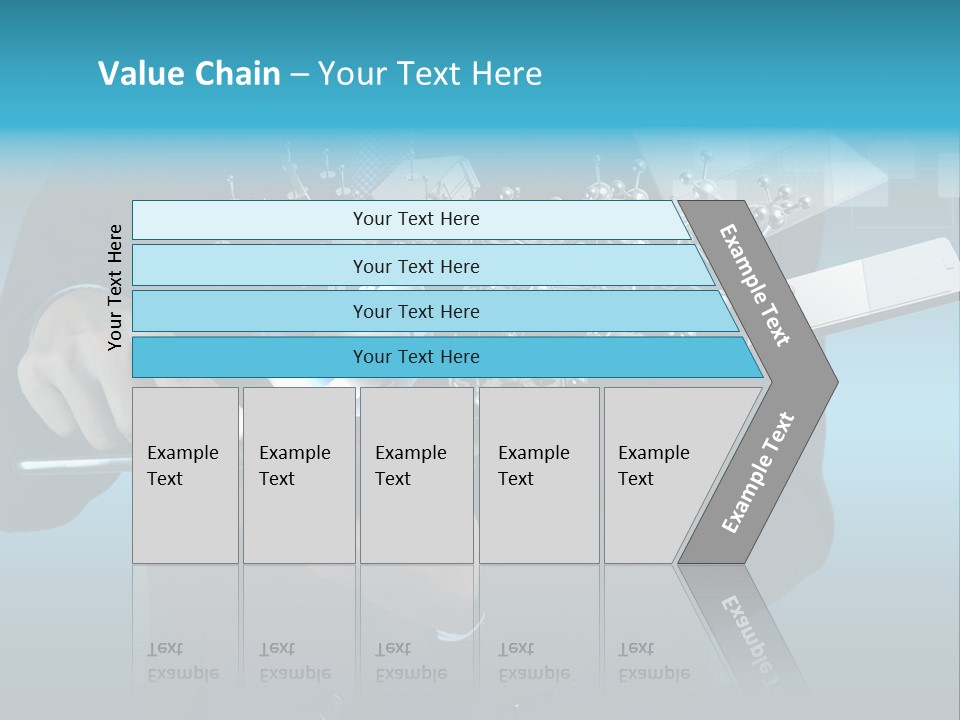 Value Chain – Your Text Here

Your Text Here

Your Text Here

Your Text Here

Your Text Here

Your Text Here

Example Text

Example Text

Example Text

Example Text

Example Text

Example Text

Example Text